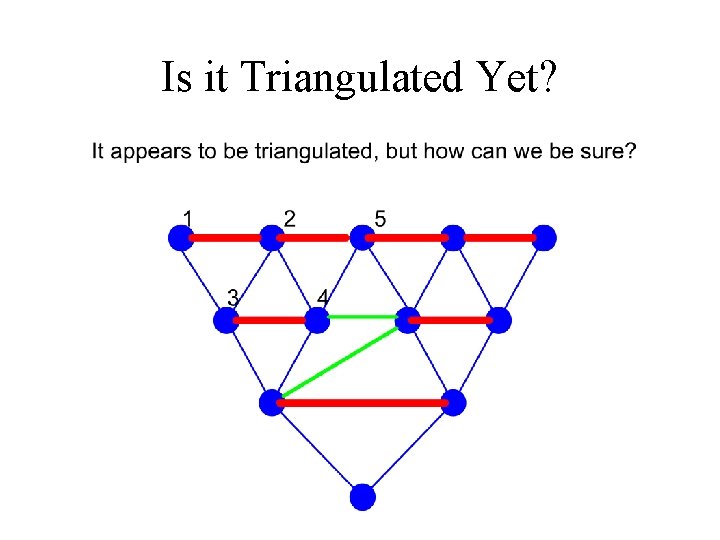 Is it Triangulated Yet?

It appears to be triangulated, but how can we be sure?

1
2
5
3
4